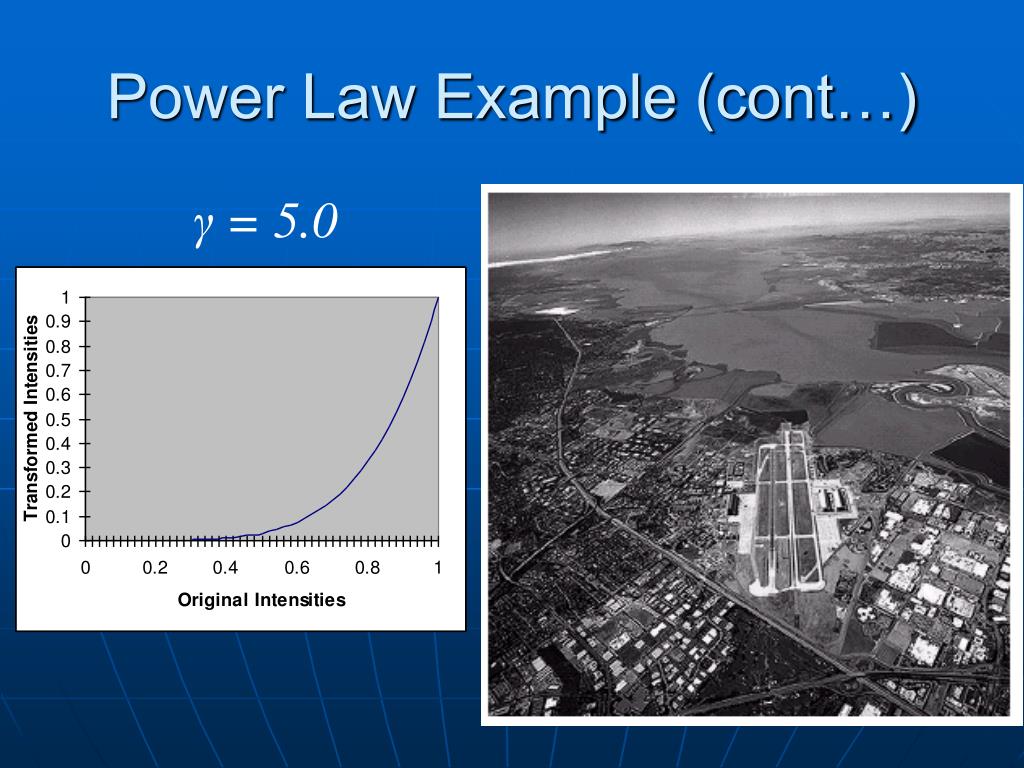 Power Law Example (cont…)

$\gamma = 5.0$

Transformed Intensities

1
0.9
0.8
0.7
0.6
0.5
0.4
0.3
0.2
0.1
0

0 0.2 0.4 0.6 0.8 1

Original Intensities